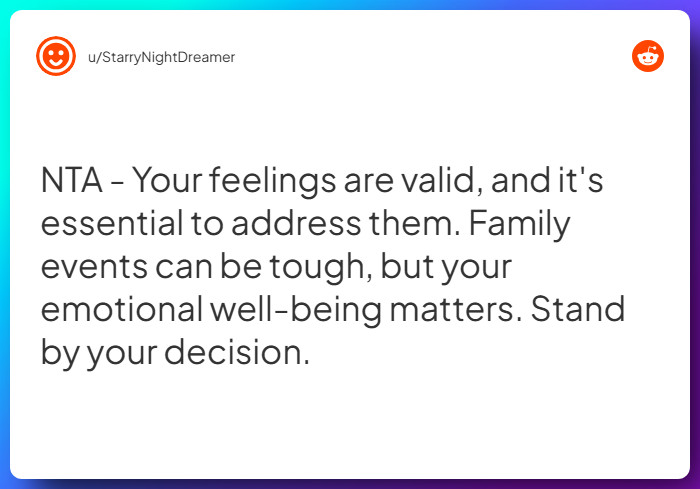 u/StarryNightDreamer

NTA - Your feelings are valid, and it's essential to address them. Family events can be tough, but your emotional well-being matters. Stand by your decision.